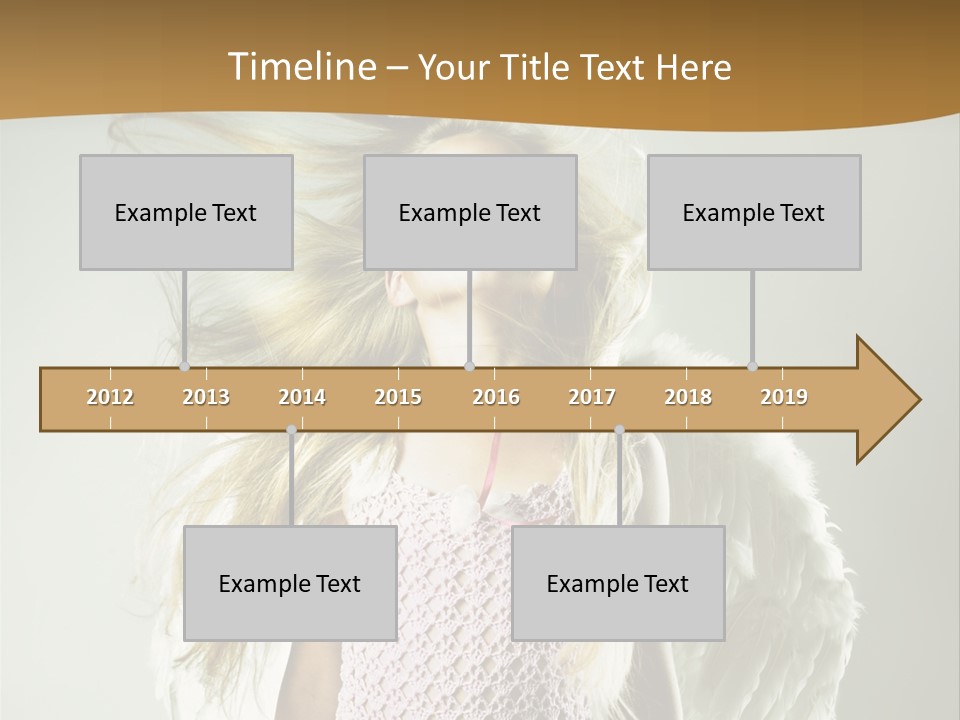 Timeline – Your Title Text Here

Example Text

Example Text

Example Text

2012 2013 2014 2015 2016 2017 2018 2019

Example Text

Example Text